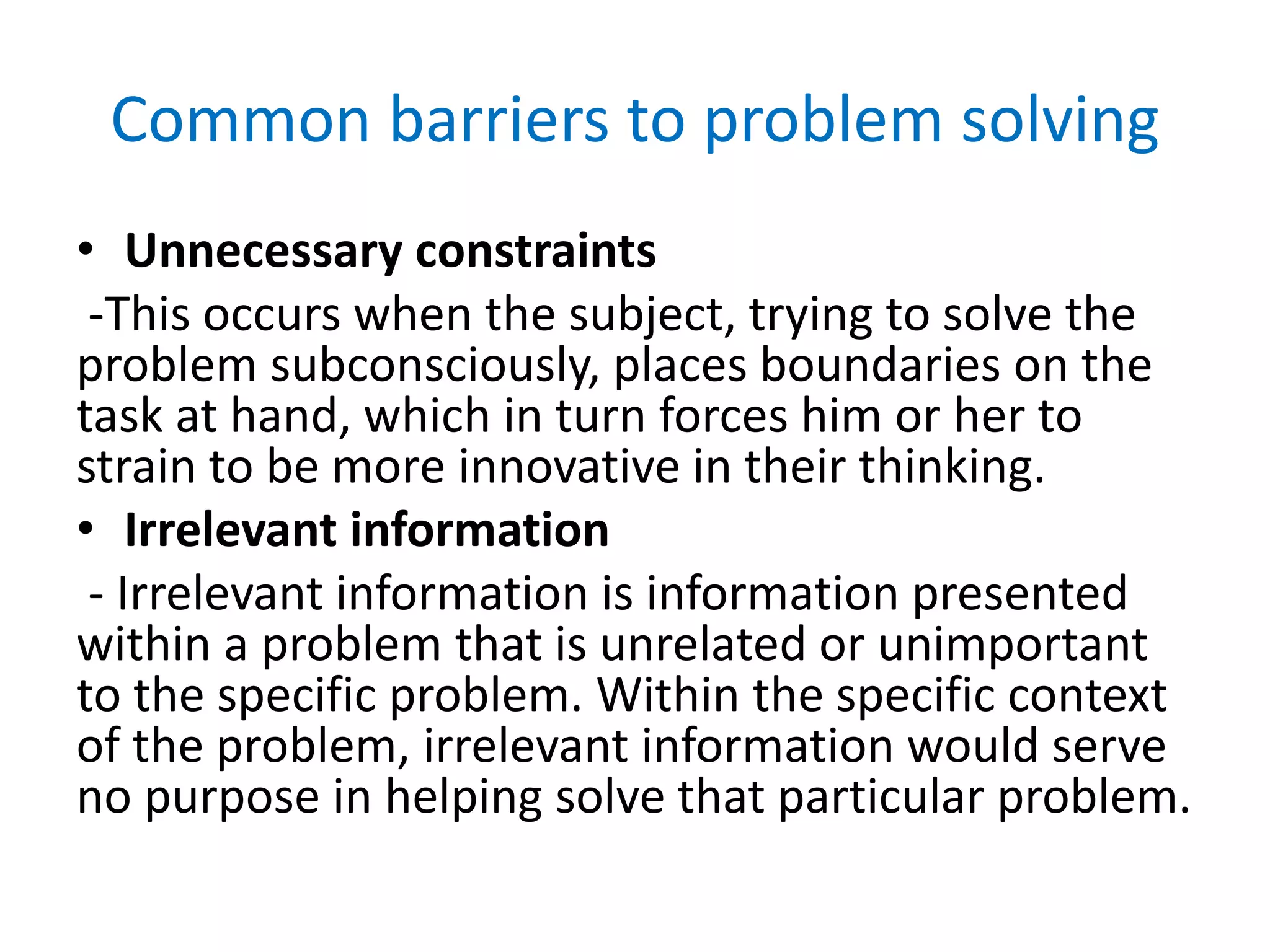 Common barriers to problem solving

• Unnecessary constraints

-This occurs when the subject, trying to solve the problem subconsciously, places boundaries on the task at hand, which in turn forces him or her to strain to be more innovative in their thinking.

• Irrelevant information

- Irrelevant information is information presented within a problem that is unrelated or unimportant to the specific problem. Within the specific context of the problem, irrelevant information would serve no purpose in helping solve that particular problem.